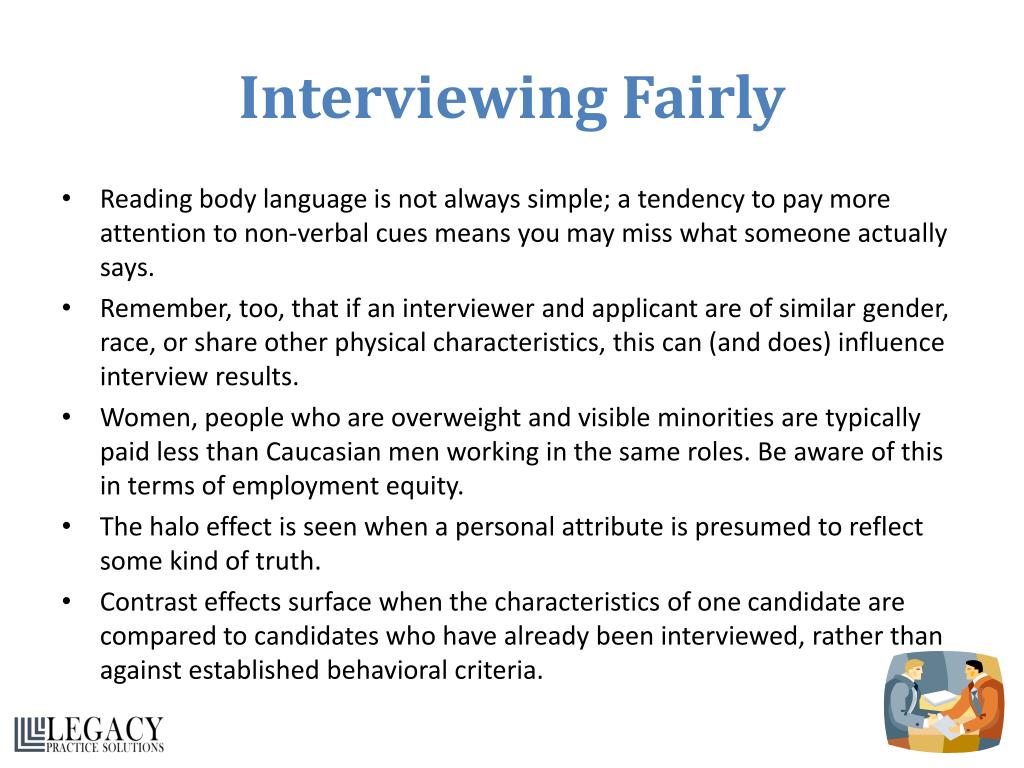 Interviewing Fairly

• Reading body language is not always simple; a tendency to pay more attention to non-verbal cues means you may miss what someone actually says.
• Remember, too, that if an interviewer and applicant are of similar gender, race, or share other physical characteristics, this can (and does) influence interview results.
• Women, people who are overweight and visible minorities are typically paid less than Caucasian men working in the same roles. Be aware of this in terms of employment equity.
• The halo effect is seen when a personal attribute is presumed to reflect some kind of truth.
• Contrast effects surface when the characteristics of one candidate are compared to candidates who have already been interviewed, rather than against established behavioral criteria.

LEGACY
PRACTICE SOLUTIONS